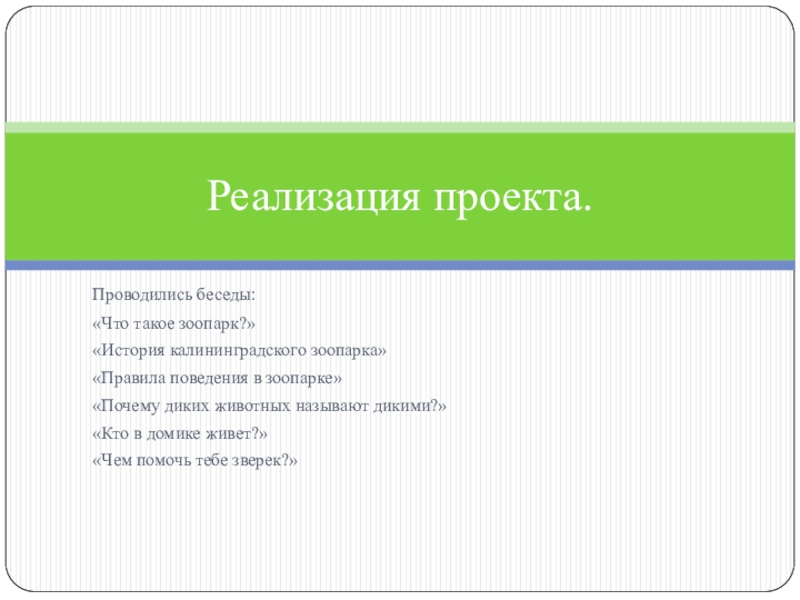 Реализация проекта.

Проводились беседы:
«Что такое зоопарк?»
«История калининградского зоопарка»
«Правила поведения в зоопарке»
«Почему диких животных называют дикими?»
«Кто в домике живет?»
«Чем помочь тебе зверек?»